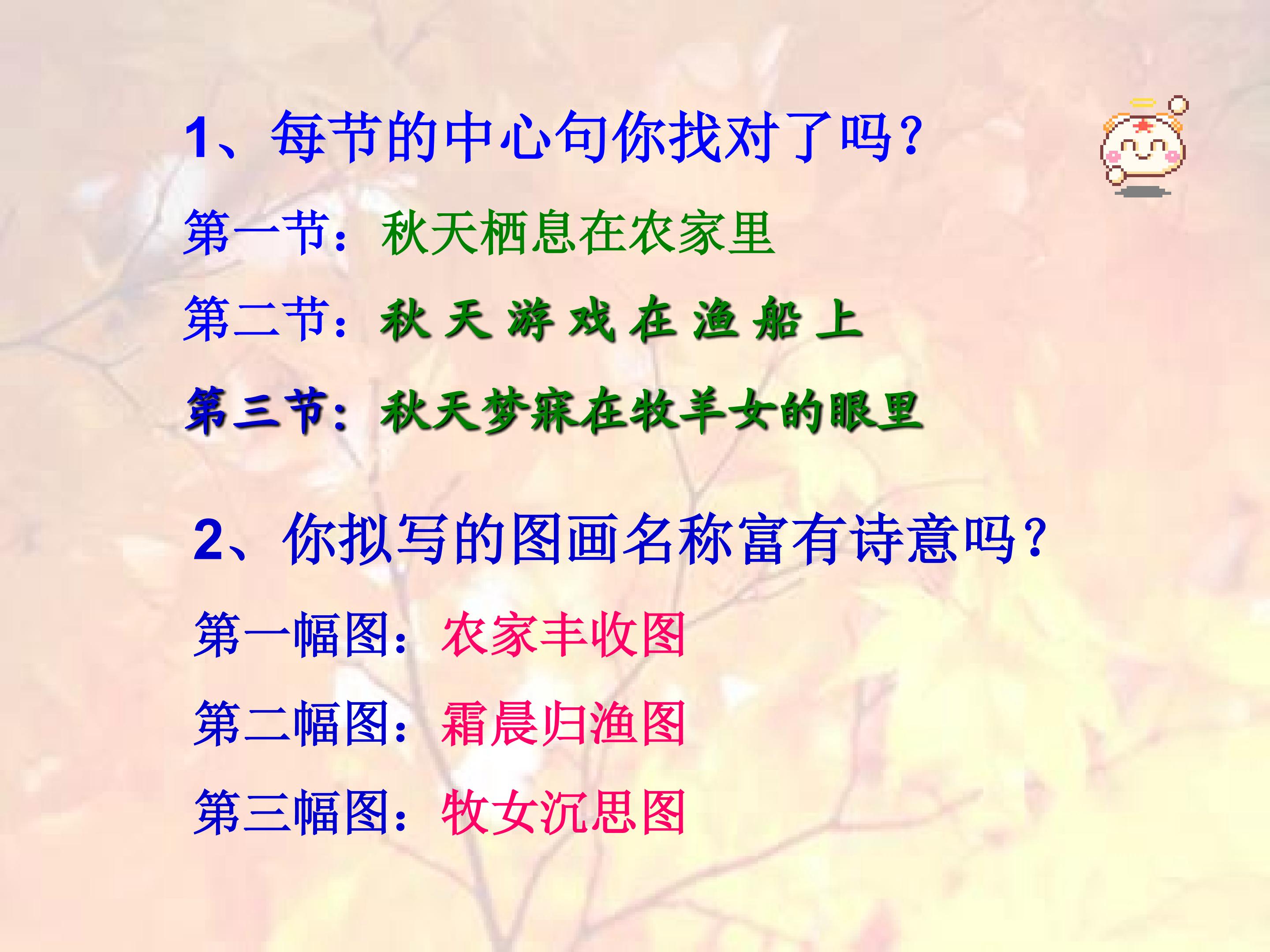 1、每节的中心句你找对了吗?

第一节：秋天栖息在农家里

第二节：秋天游戏在渔船上

第三节：秋天梦寐在牧羊女的眼里

2、你拟写的图画名称富有诗意吗?

第一幅图：农家丰收图

第二幅图：霜晨归渔图

第三幅图：牧女沉思图